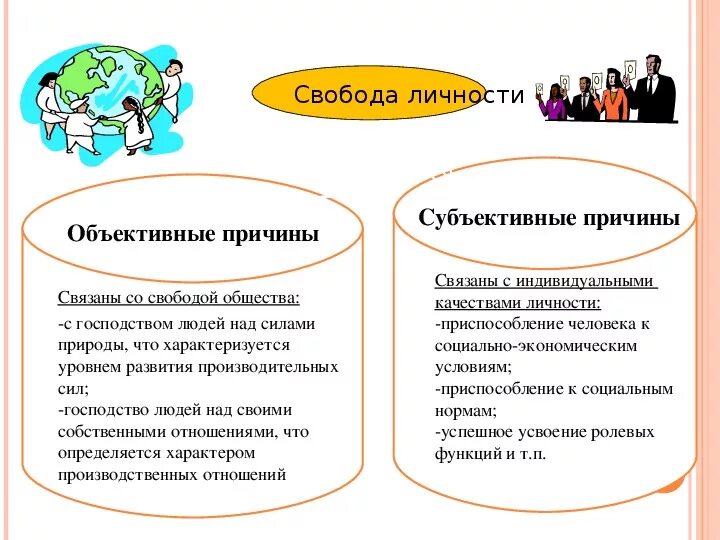 Свобода личности

Объективные причины

Связаны со свободой общества:
-с господством людей над силами природы, что характеризуется уровнем развития производительных сил;
-господство людей над своими собственными отношениями, что определяется характером производственных отношений

Субъективные причины

Связаны с индивидуальными качествами личности:
-приспособление человека к социально-экономическим условиям;
-приспособление к социальным нормам;
-успешное усвоение ролевых функций и т.п.